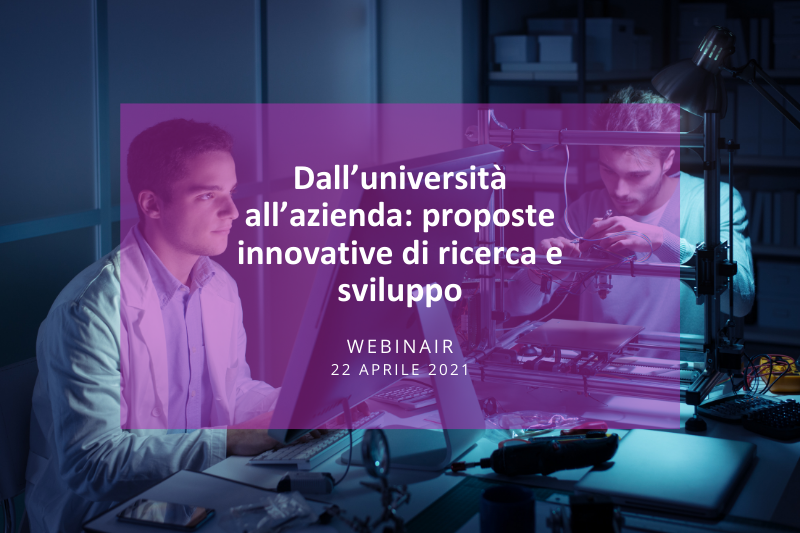 Dall’università all’azienda: proposte innovative di ricerca e sviluppo

WEBINAIR
22 APRILE 2021